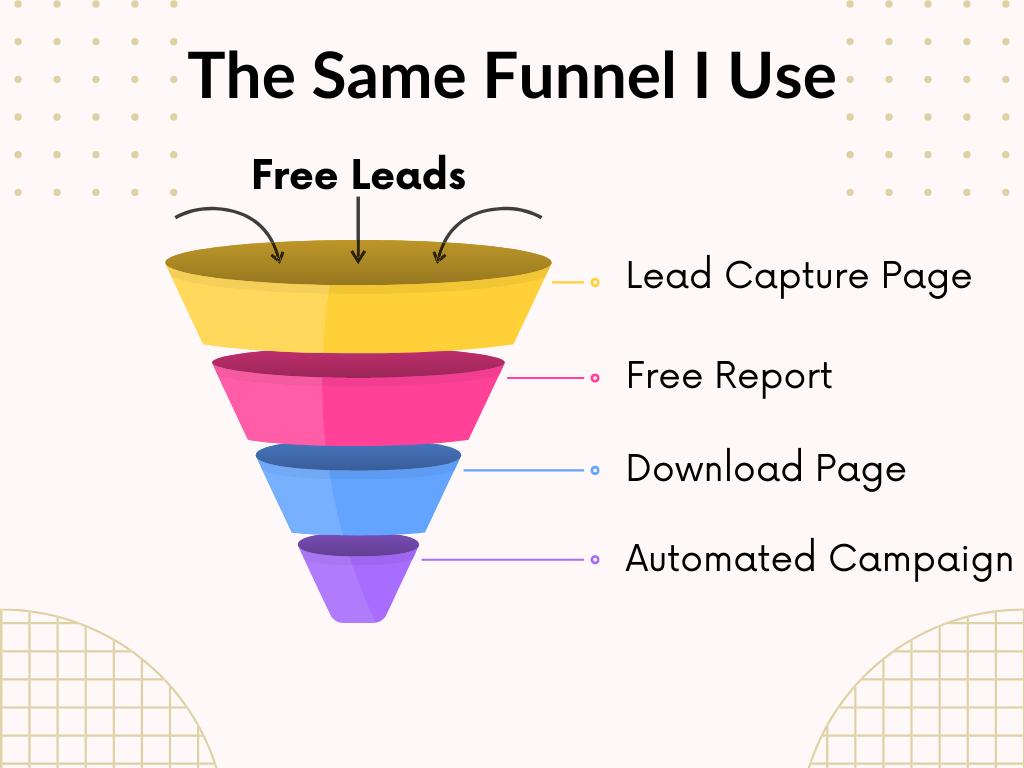 The Same Funnel I Use

Free Leads

Lead Capture Page

Free Report

Download Page

Automated Campaign